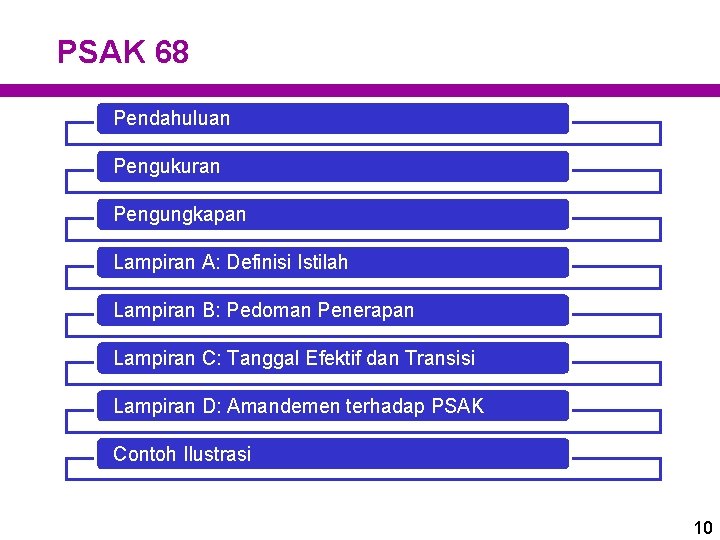 PSAK 68

Pendahuluan

Pengukuran

Pengungkapan

Lampiran A: Definisi Istilah

Lampiran B: Pedoman Penerapan

Lampiran C: Tanggal Efektif dan Transisi

Lampiran D: Amandemen terhadap PSAK

Contoh Ilustrasi

10